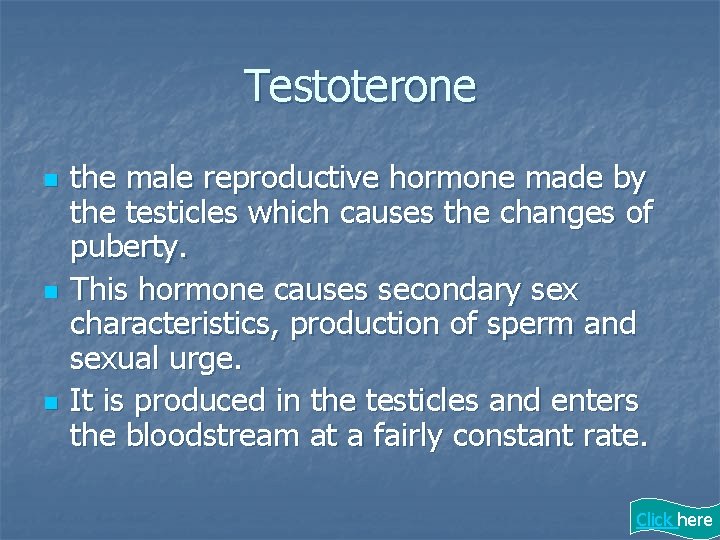 Testoterone

- the male reproductive hormone made by the testicles which causes the changes of puberty.
- This hormone causes secondary sex characteristics, production of sperm and sexual urge.
- It is produced in the testicles and enters the bloodstream at a fairly constant rate.

Click here